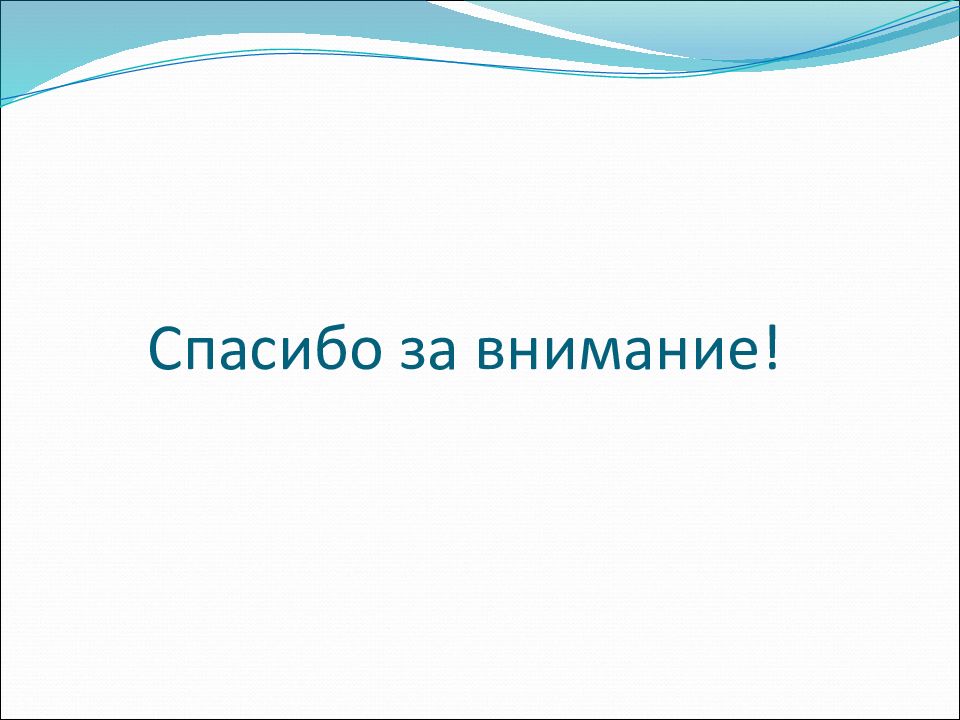 Спасибо за внимание!